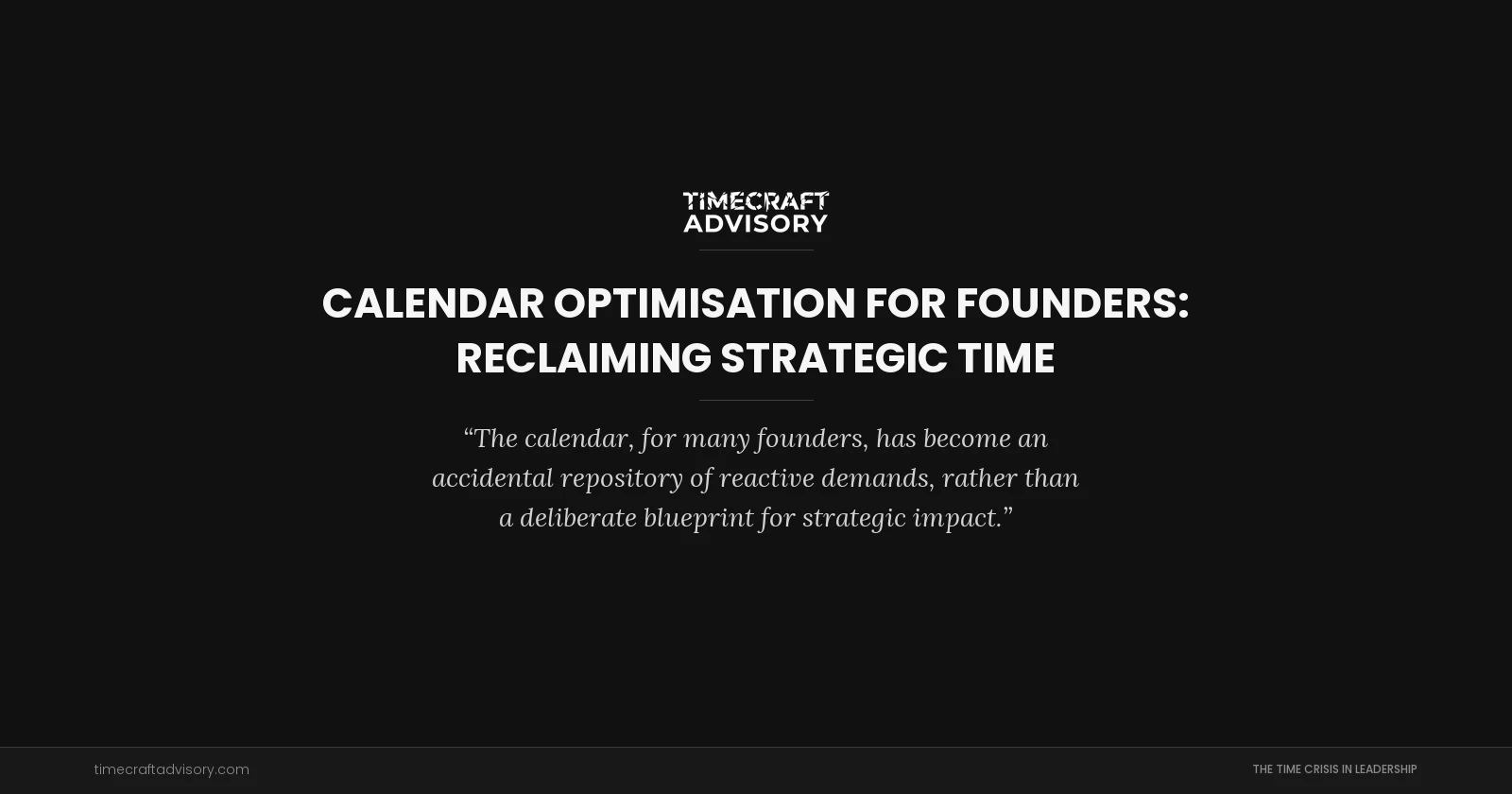 TIMECRAFT ADVISORY

CALENDAR OPTIMISATION FOR FOUNDERS: RECLAIMING STRATEGIC TIME

“The calendar, for many founders, has become an accidental repository of reactive demands, rather than a deliberate blueprint for strategic impact.”

timecraftadvisory.com

THE TIME CRISIS IN LEADERSHIP